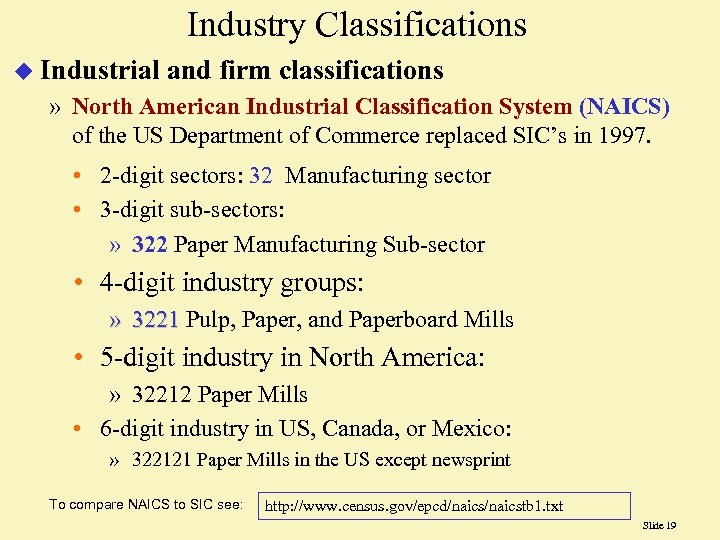 Industry Classifications

◆ Industrial and firm classifications

» North American Industrial Classification System (NAICS) of the US Department of Commerce replaced SIC's in 1997.

• 2-digit sectors: 32 Manufacturing sector

• 3-digit sub-sectors:

» 322 Paper Manufacturing Sub-sector

• 4-digit industry groups:

» 3221 Pulp, Paper, and Paperboard Mills

• 5-digit industry in North America:

» 32212 Paper Mills

• 6-digit industry in US, Canada, or Mexico:

» 322121 Paper Mills in the US except newsprint

To compare NAICS to SIC see: http://www.census.gov/epcd/naics/naicstb1.txt

Slide 19